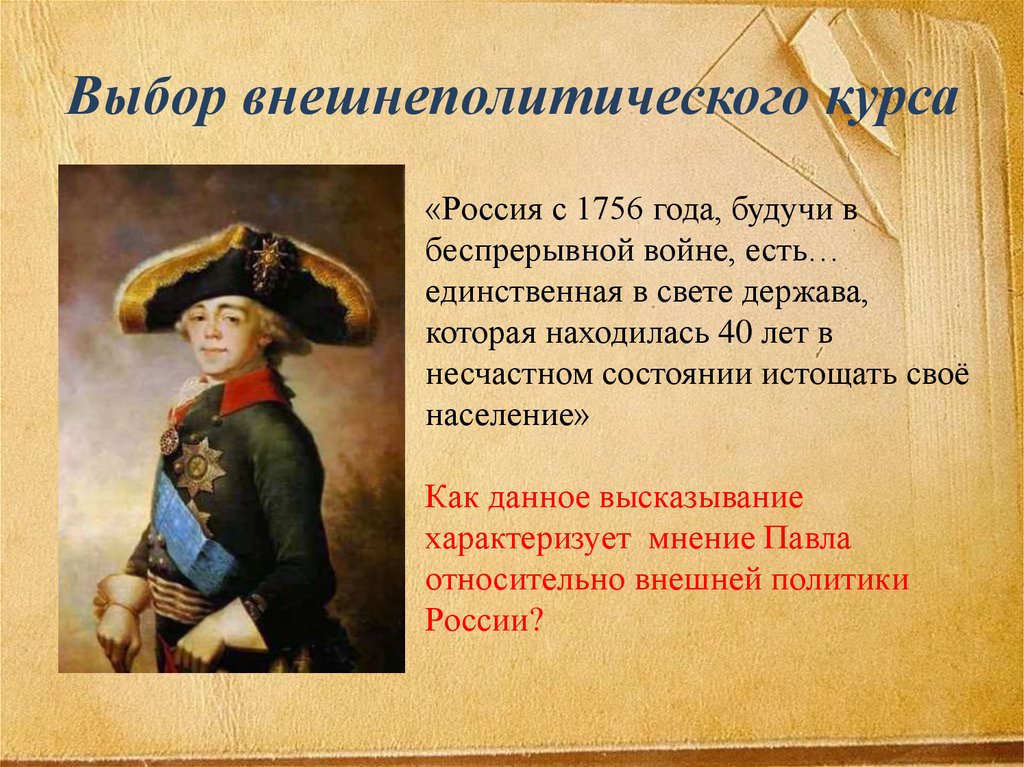 Выбор внешнеполитического курса

«Россия с 1756 года, будучи в беспрерывной войне, есть… единственная в свете держава, которая находилась 40 лет в несчастном состоянии истощать своё население»

Как данное высказывание характеризует мнение Павла относительно внешней политики России?